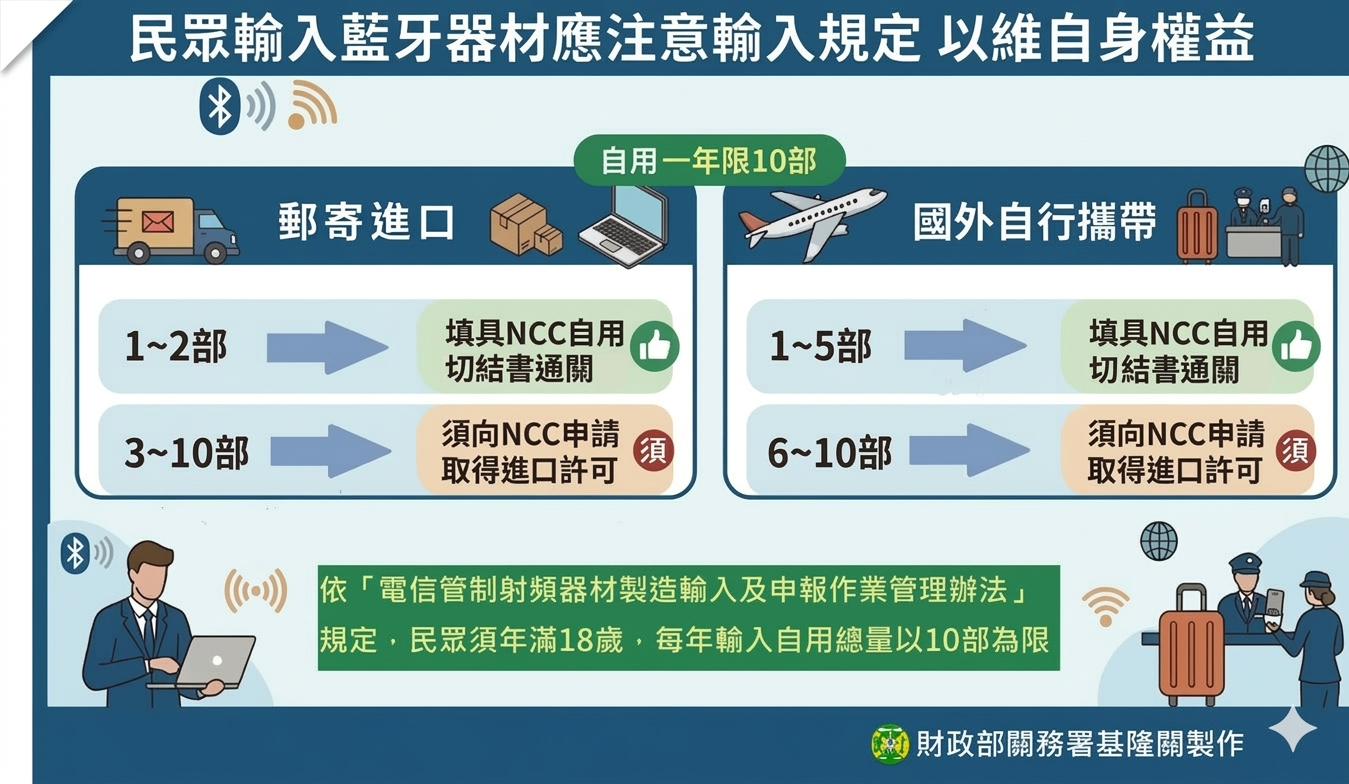 民眾輸入藍牙器材應注意輸入規定 以維自身權益

自用一年限10部

郵寄進口

1~2部
填具NCC自用切結書通關

3~10部
須向NCC申請取得進口許可
須

國外自行攜帶

1~5部
填具NCC自用切結書通關

6~10部
須向NCC申請取得進口許可
須

依「電信管制射頻器材製造輸入及申報作業管理辦法」規定，民眾須年滿18歲，每年輸入自用總量以10部為限

財政部關務署基隆關製作